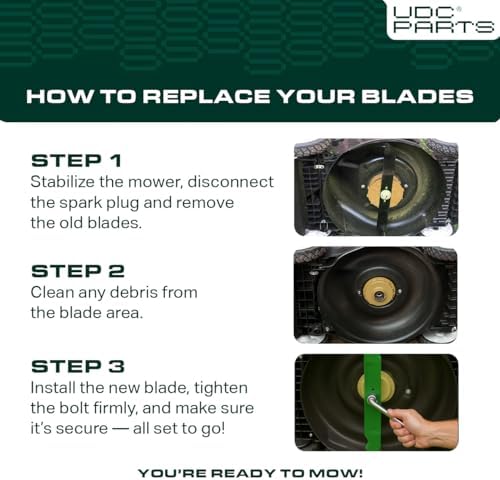 UDC® PARTS

HOW TO REPLACE YOUR BLADES

STEP 1
Stabilize the mower, disconnect the spark plug and remove the old blades.

STEP 2
Clean any debris from the blade area.

STEP 3
Install the new blade, tighten the bolt firmly, and make sure it's secure — all set to go!

YOU'RE READY TO MOW!